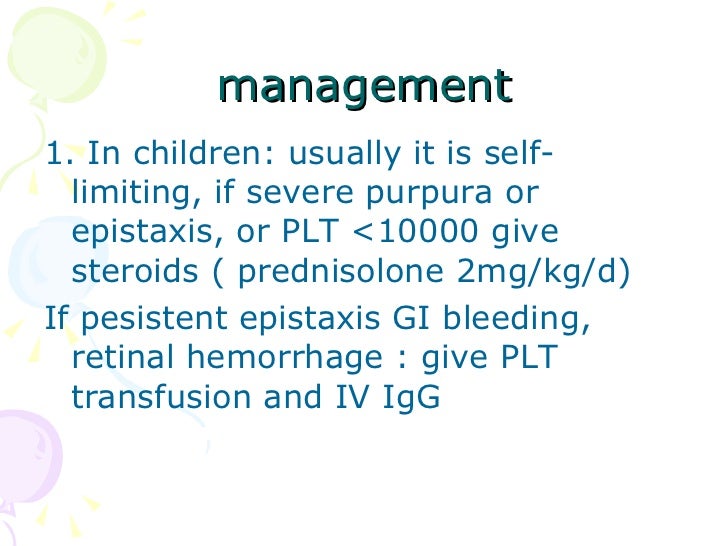 management

1. In children: usually it is self-limiting, if severe purpura or epistaxis, or PLT <10000 give steroids ( prednisolone 2mg/kg/d)

If pesistent epistaxis GI bleeding, retinal hemorrhage : give PLT transfusion and IV IgG